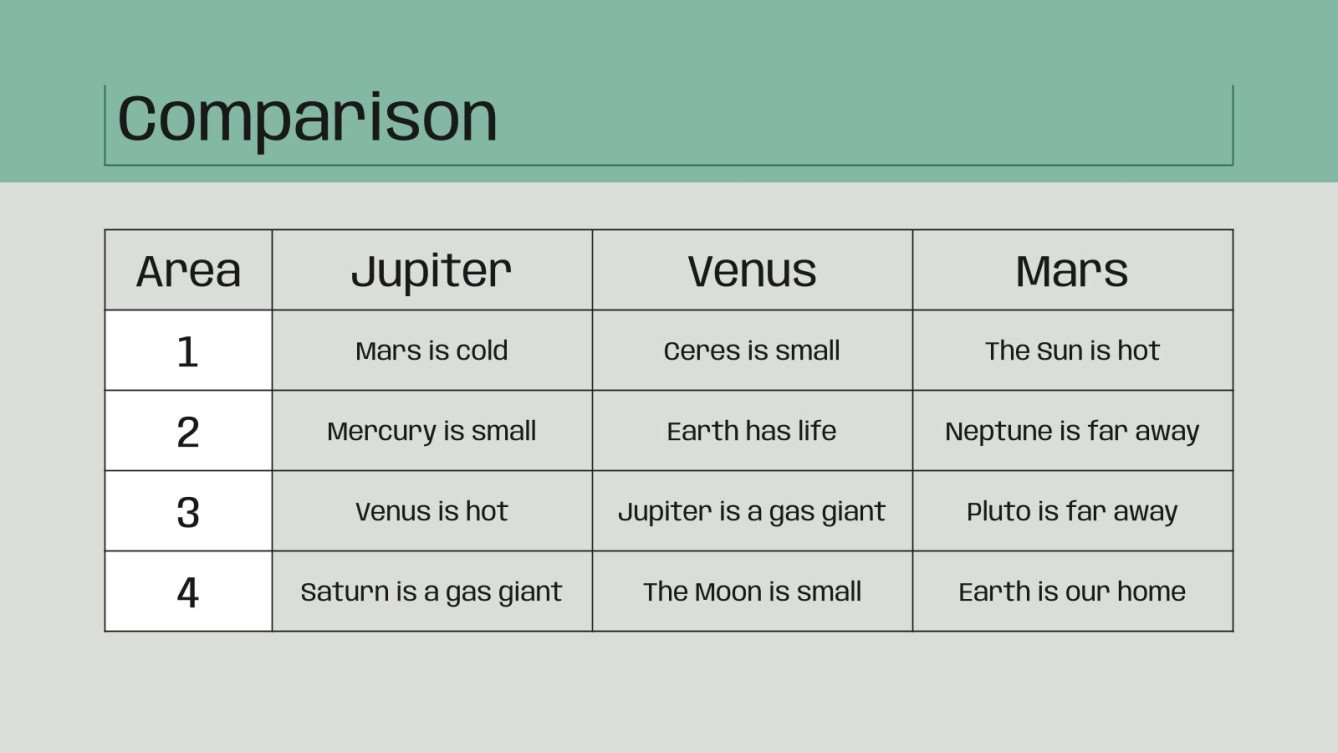 Comparison

| Area | Jupiter | Venus | Mars |
|---|---|---|---|
| 1 | Mars is cold | Ceres is small | The Sun is hot |
| 2 | Mercury is small | Earth has life | Neptune is far away |
| 3 | Venus is hot | Jupiter is a gas giant | Pluto is far away |
| 4 | Saturn is a gas giant | The Moon is small | Earth is our home |